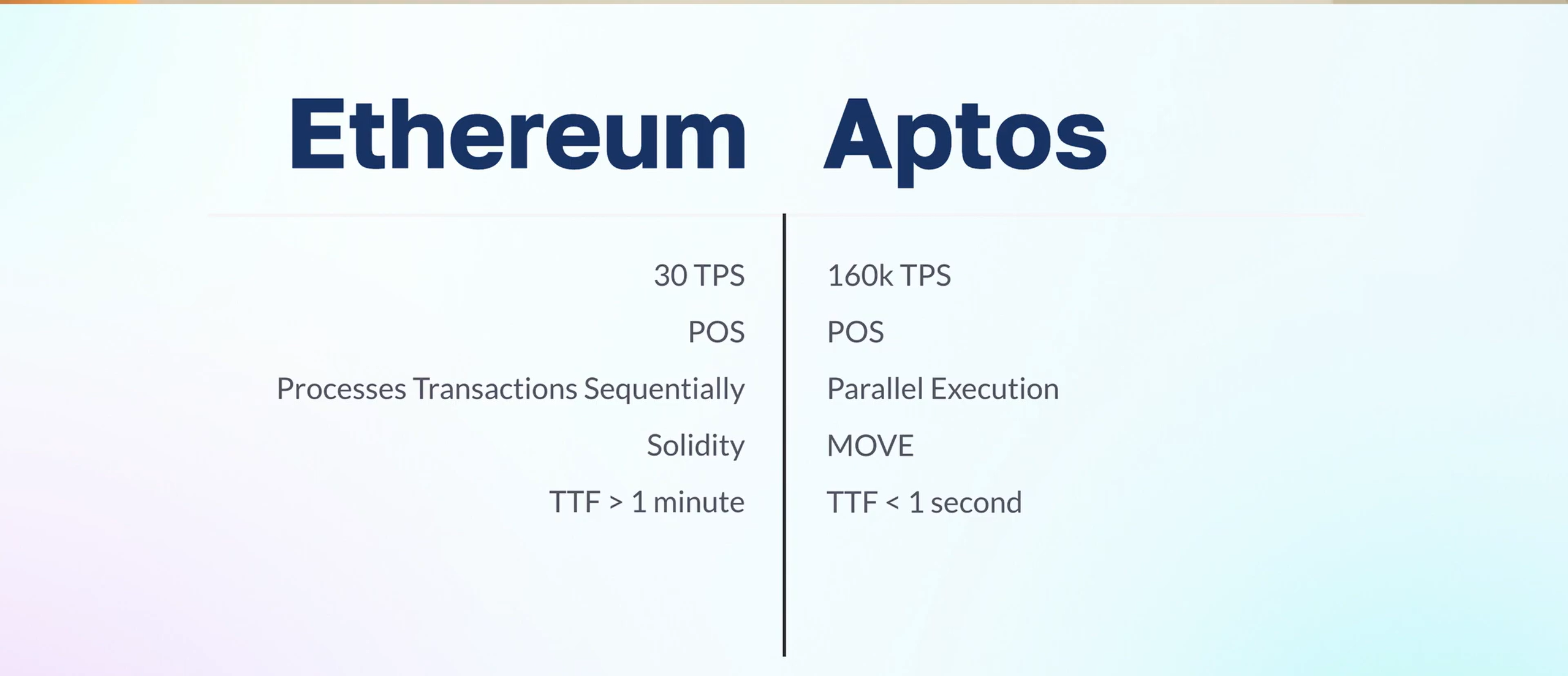 | Ethereum | Aptos |
|---|---|
| 30 TPS | 160k TPS |
| POS | POS |
| Processes Transactions Sequentially | Parallel Execution |
| Solidity | MOVE |
| TTF > 1 minute | TTF < 1 second |